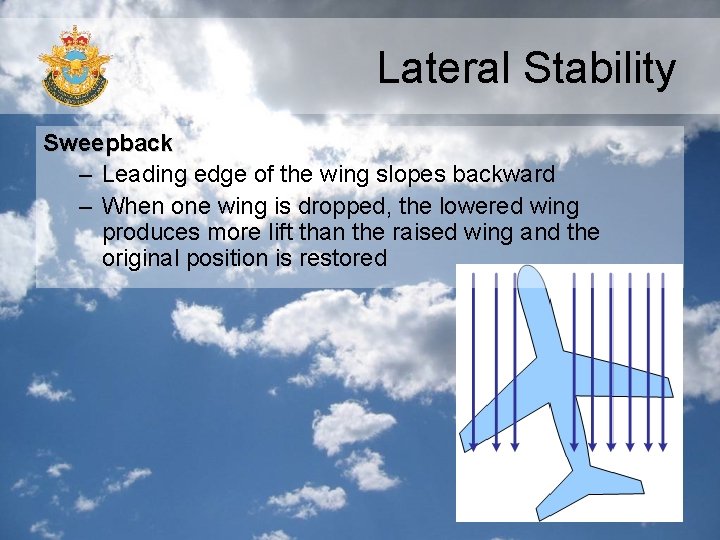 Lateral Stability

Sweepback

– Leading edge of the wing slopes backward

– When one wing is dropped, the lowered wing produces more lift than the raised wing and the original position is restored